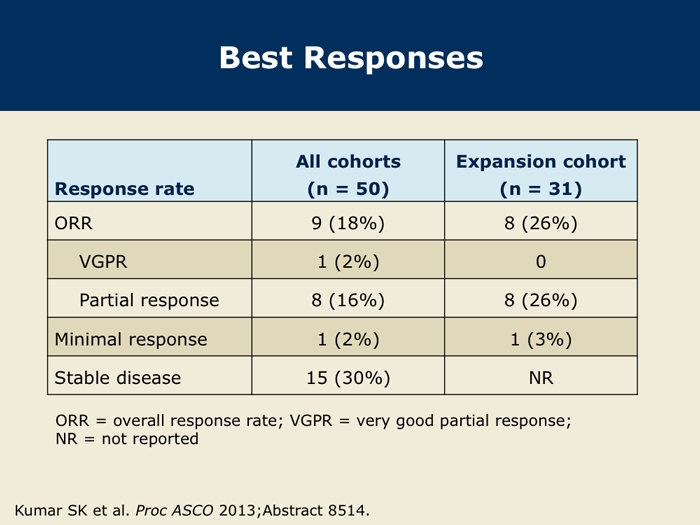 Best Responses

| Response rate | All cohorts (n = 50) | Expansion cohort (n = 31) |
|---|---|---|
| ORR | 9 (18%) | 8 (26%) |
| VGPR | 1 (2%) | 0 |
| Partial response | 8 (16%) | 8 (26%) |
| Minimal response | 1 (2%) | 1 (3%) |
| Stable disease | 15 (30%) | NR |

ORR = overall response rate; VGPR = very good partial response; NR = not reported

Kumar SK et al. Proc ASCO 2013;Abstract 8514.